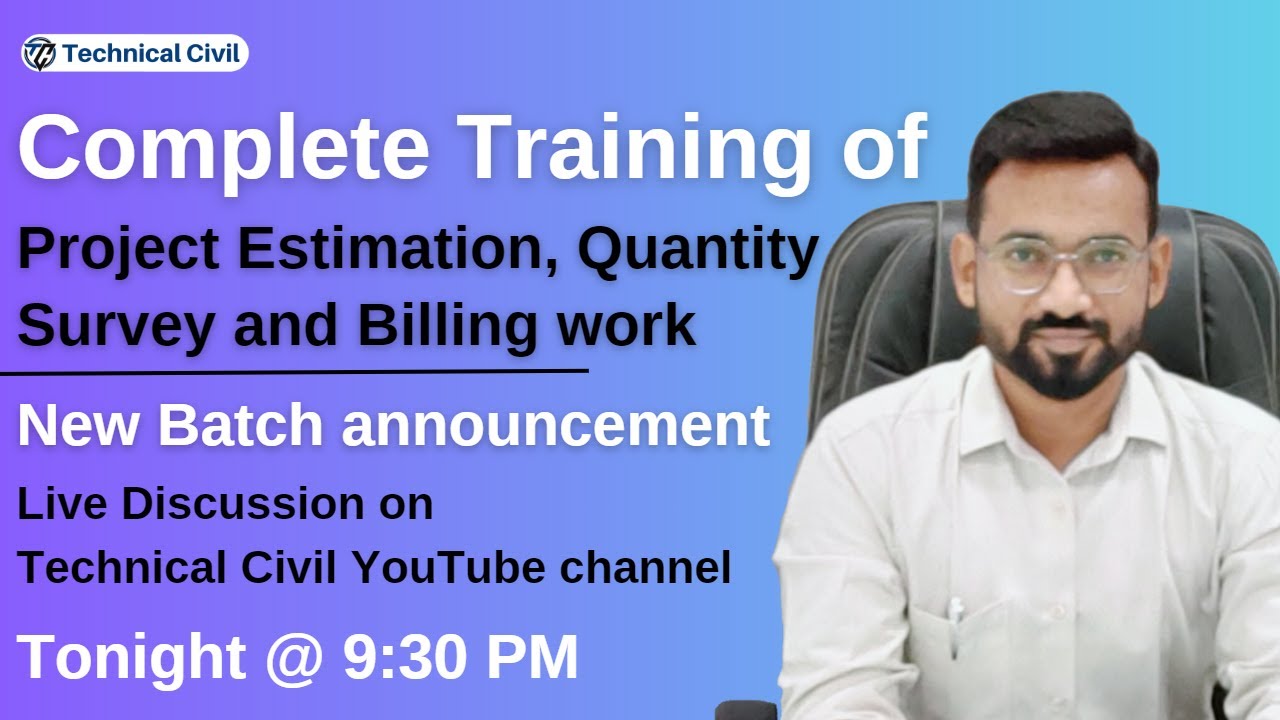 Technical Civil

Complete Training of

Project Estimation, Quantity Survey and Billing work

New Batch announcement

Live Discussion on
Technical Civil YouTube channel

Tonight @ 9:30 PM